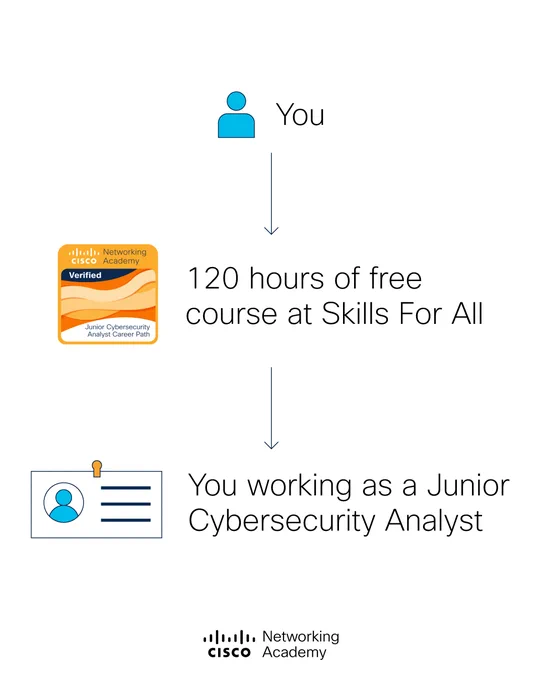 You

CISCO Networking Academy
Verified
Junior Cybersecurity Analyst Career Path

120 hours of free course at Skills For All

You working as a Junior Cybersecurity Analyst

CISCO Networking Academy